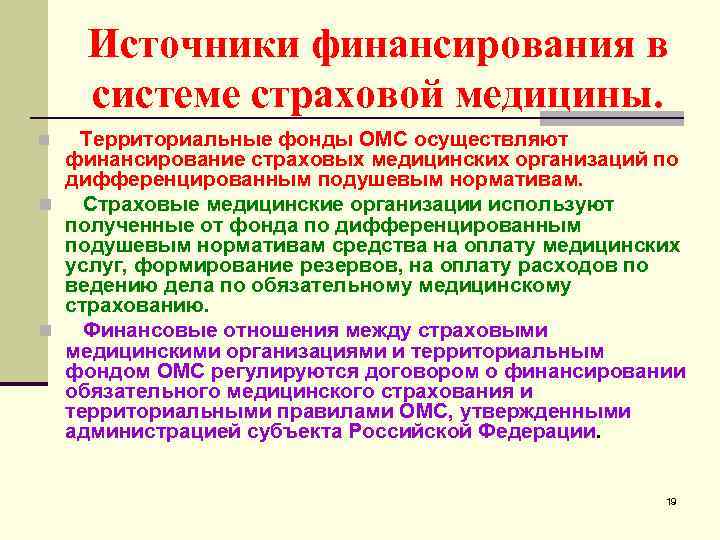 Источники финансирования в системе страховой медицины.

Территориальные фонды ОМС осуществляют финансирование страховых медицинских организаций по дифференцированным подушевым нормативам.

Страховые медицинские организации используют полученные от фонда по дифференцированным подушевым нормативам средства на оплату медицинских услуг, формирование резервов, на оплату расходов по ведению дела по обязательному медицинскому страхованию.

Финансовые отношения между страховыми медицинскими организациями и территориальным фондом ОМС регулируются договором о финансировании обязательного медицинского страхования и территориальными правилами ОМС, утвержденными администрацией субъекта Российской Федерации.

19